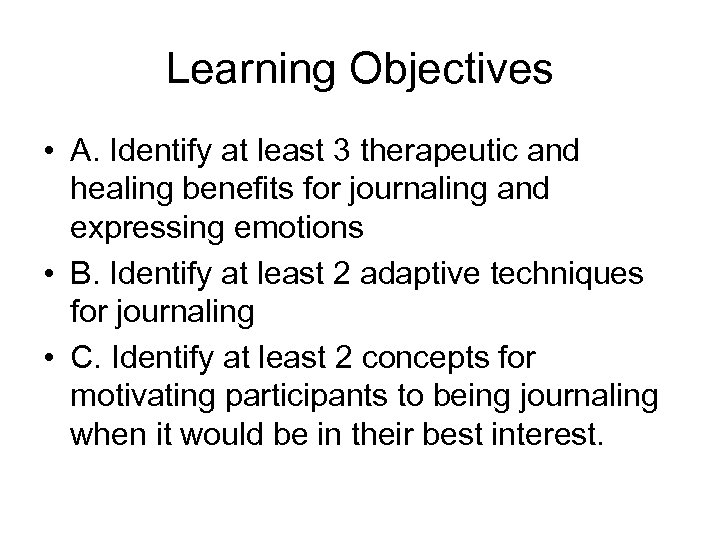 Learning Objectives

• A. Identify at least 3 therapeutic and healing benefits for journaling and expressing emotions
• B. Identify at least 2 adaptive techniques for journaling
• C. Identify at least 2 concepts for motivating participants to being journaling when it would be in their best interest.